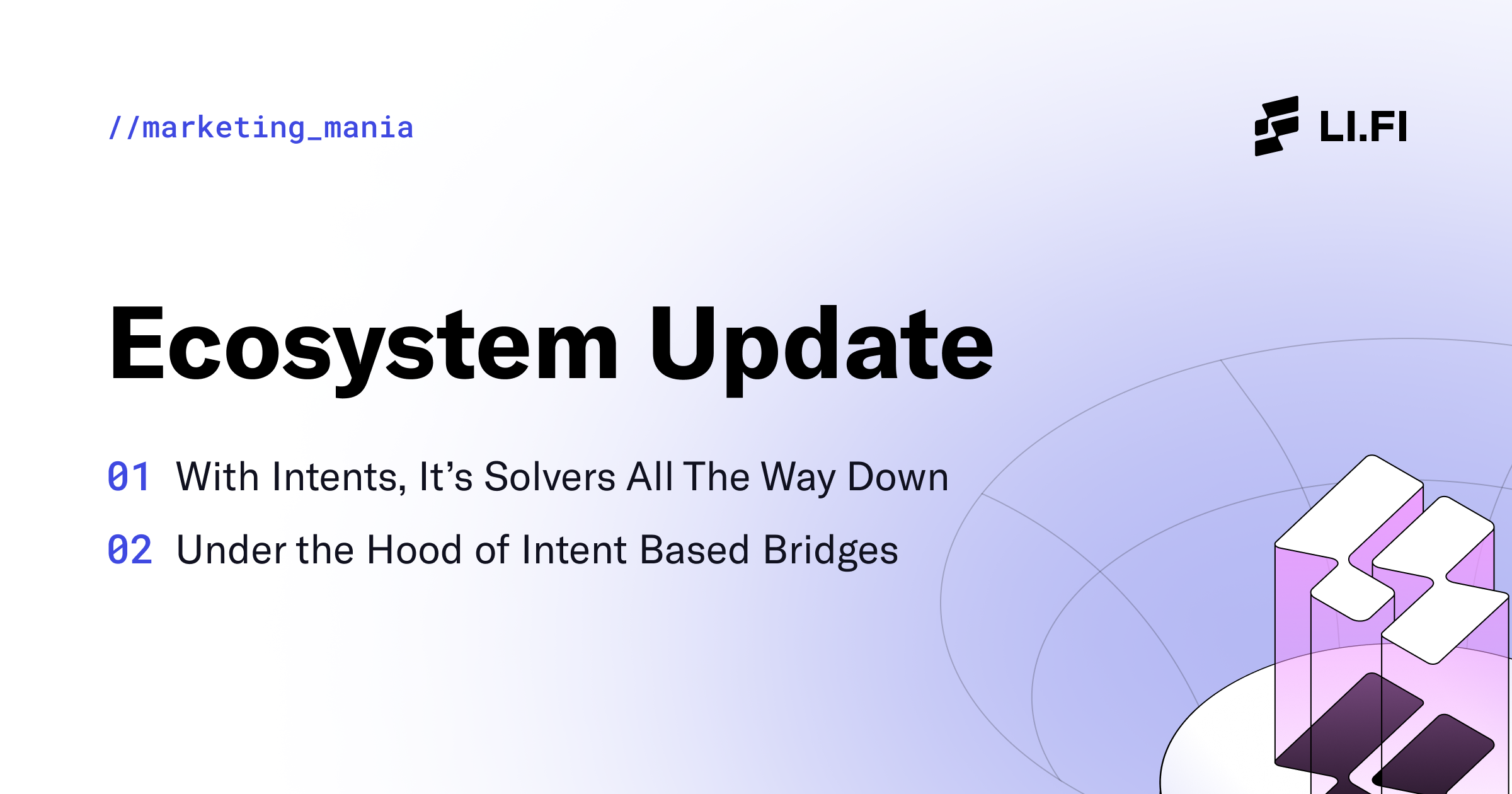 //marketing_mania

LI.FI

Ecosystem Update

01 With Intents, It’s Solvers All The Way Down

02 Under the Hood of Intent Based Bridges